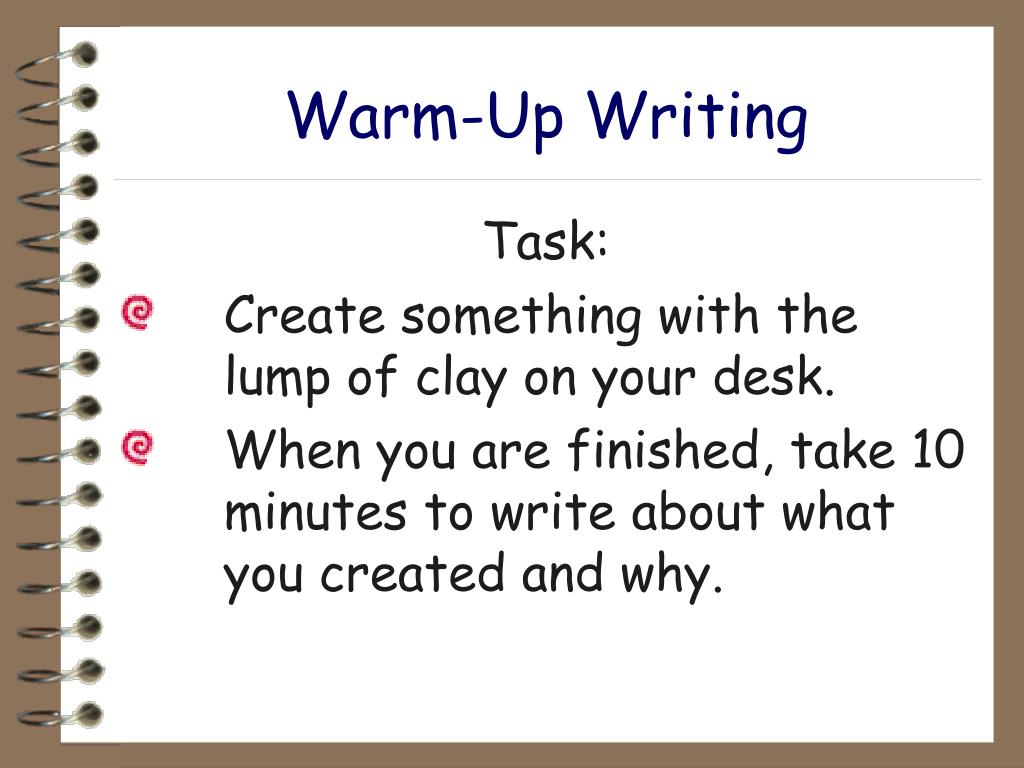 Warm-Up Writing

Task:

Create something with the lump of clay on your desk.

When you are finished, take 10 minutes to write about what you created and why.